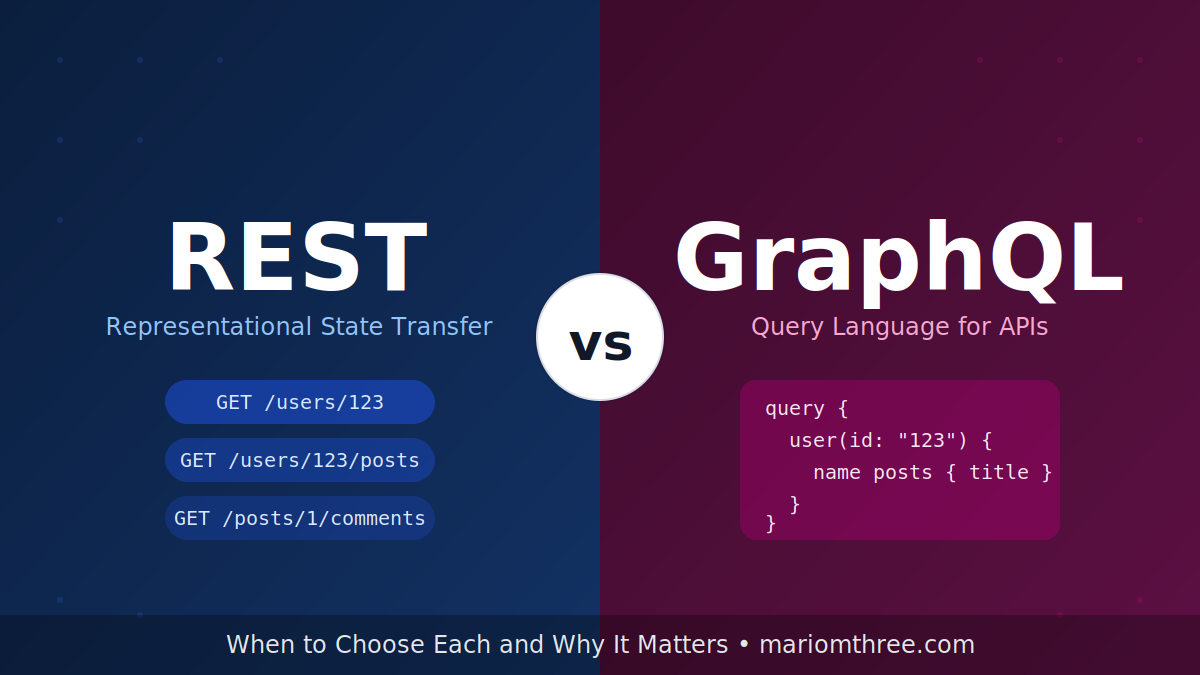 REST
Representational State Transfer

GET /users/123
GET /users/123/posts
GET /posts/1/comments

vs

GraphQL
Query Language for APIs

query {
  user(id: "123") {
    name posts { title }
  }
}

When to Choose Each and Why It Matters • mariomthree.com